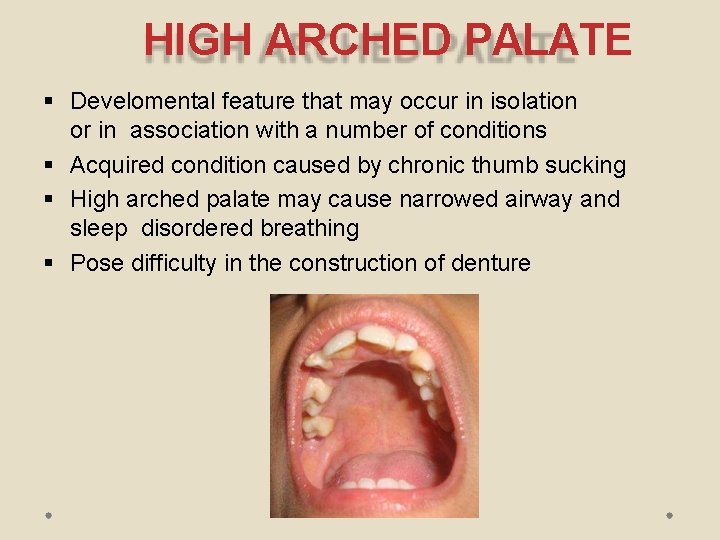 HIGH ARCHED PALATE

▪ Develomental feature that may occur in isolation or in association with a number of conditions
▪ Acquired condition caused by chronic thumb sucking
▪ High arched palate may cause narrowed airway and sleep disordered breathing
▪ Pose difficulty in the construction of denture